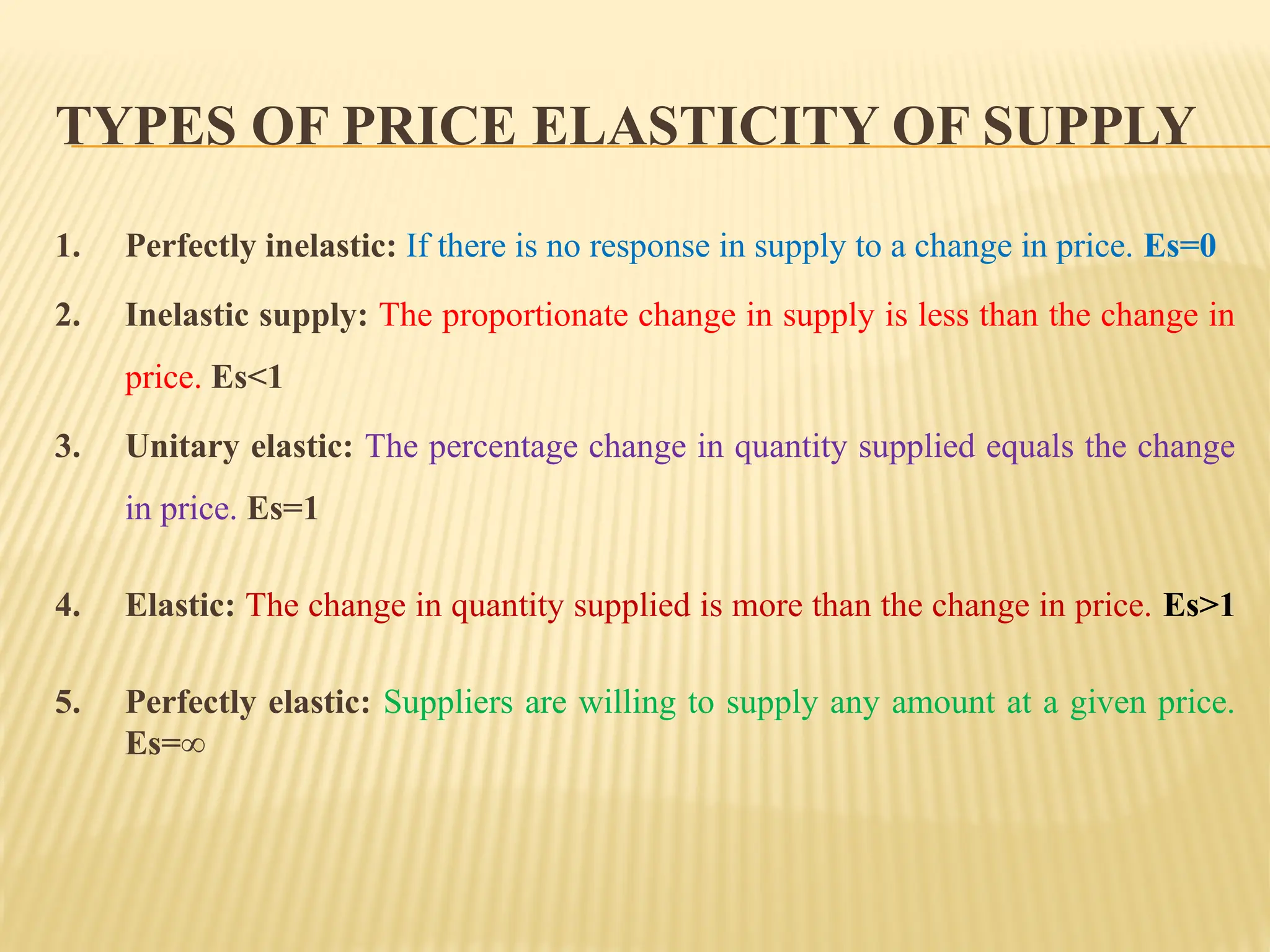 TYPES OF PRICE ELASTICITY OF SUPPLY

1. Perfectly inelastic: If there is no response in supply to a change in price. Es=0

2. Inelastic supply: The proportionate change in supply is less than the change in price. Es<1

3. Unitary elastic: The percentage change in quantity supplied equals the change in price. Es=1

4. Elastic: The change in quantity supplied is more than the change in price. Es>1

5. Perfectly elastic: Suppliers are willing to supply any amount at a given price. Es=∞